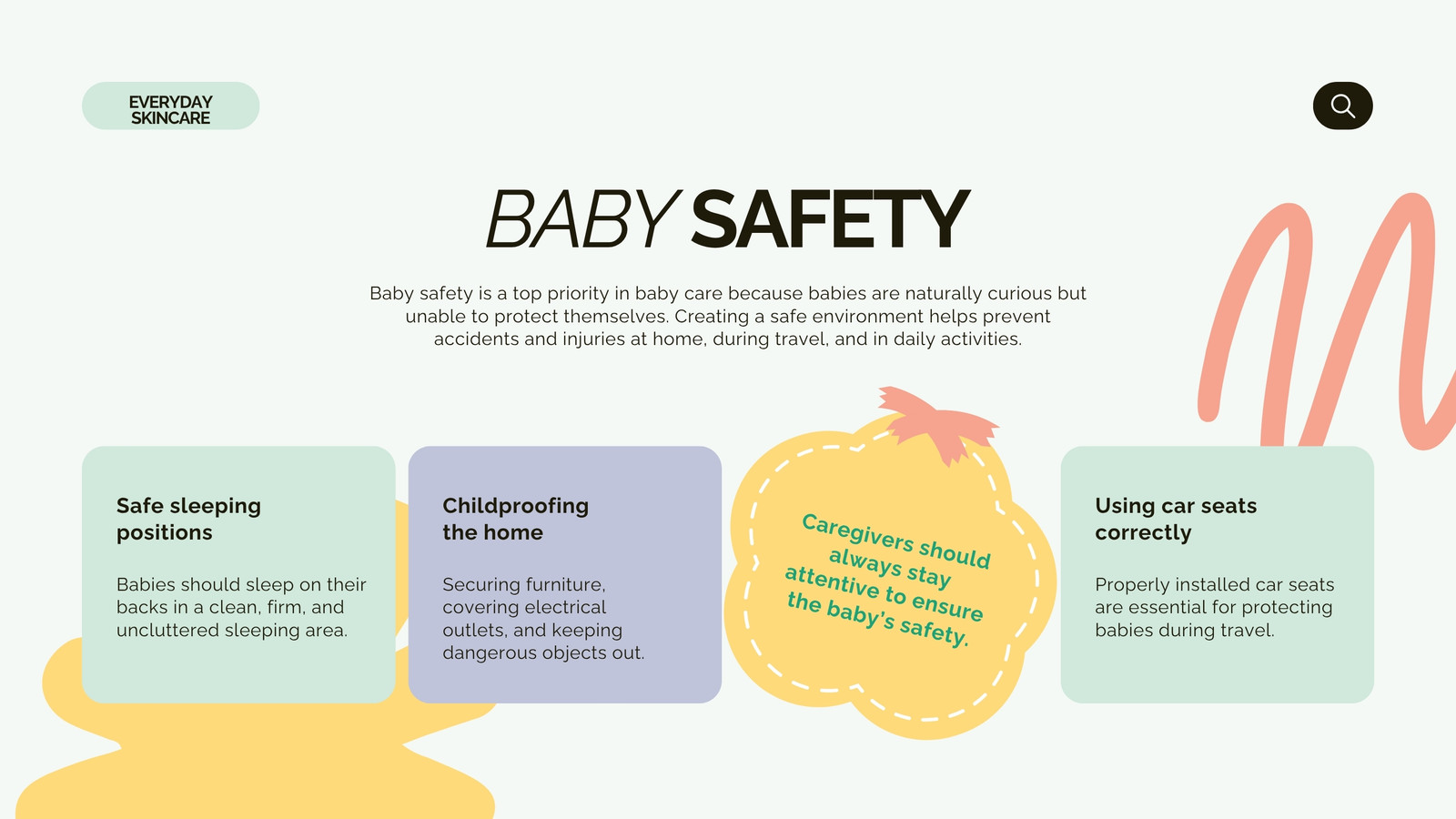 EVERYDAY SKINCARE

BABY SAFETY

Baby safety is a top priority in baby care because babies are naturally curious but unable to protect themselves. Creating a safe environment helps prevent accidents and injuries at home, during travel, and in daily activities.

Safe sleeping positions

Babies should sleep on their backs in a clean, firm, and uncluttered sleeping area.

Childproofing the home

Securing furniture, covering electrical outlets, and keeping dangerous objects out.

Caregivers should always stay attentive to ensure the baby's safety.

Using car seats correctly

Properly installed car seats are essential for protecting babies during travel.